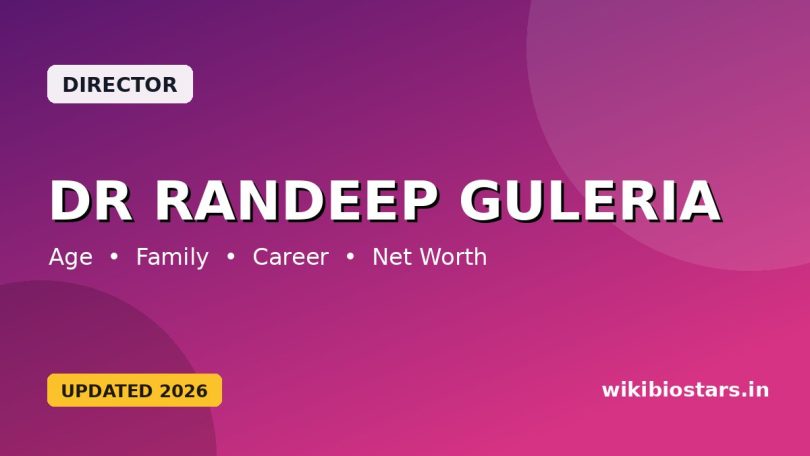 DIRECTOR

DR RANDEEP GULERIA

Age • Family • Career • Net Worth

UPDATED 2026

wikibiostars.in